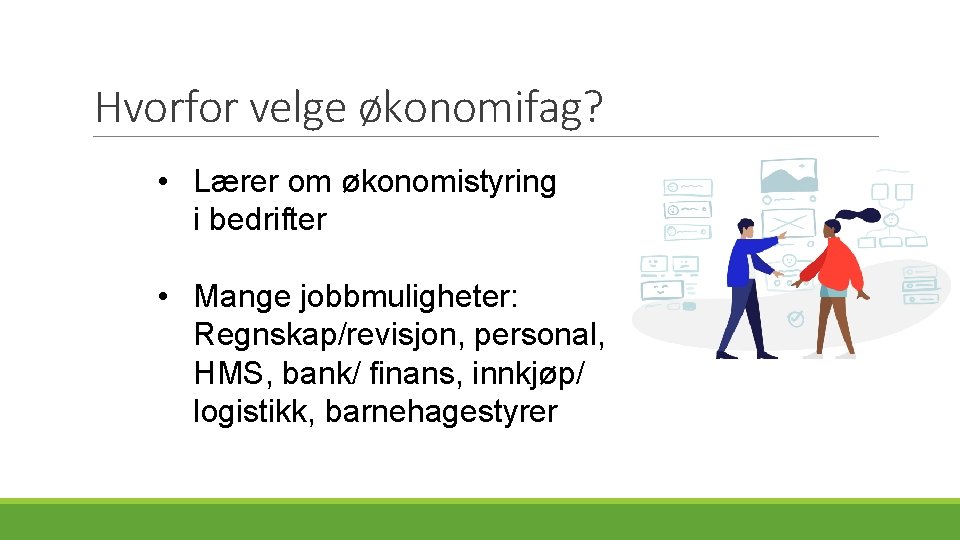 Hvorfor velge økonomifag?

• Lærer om økonomistyring i bedrifter

• Mange jobbmuligheter: Regnskap/revisjon, personal, HMS, bank/ finans, innkjøp/ logistikk, barnehagestyrer